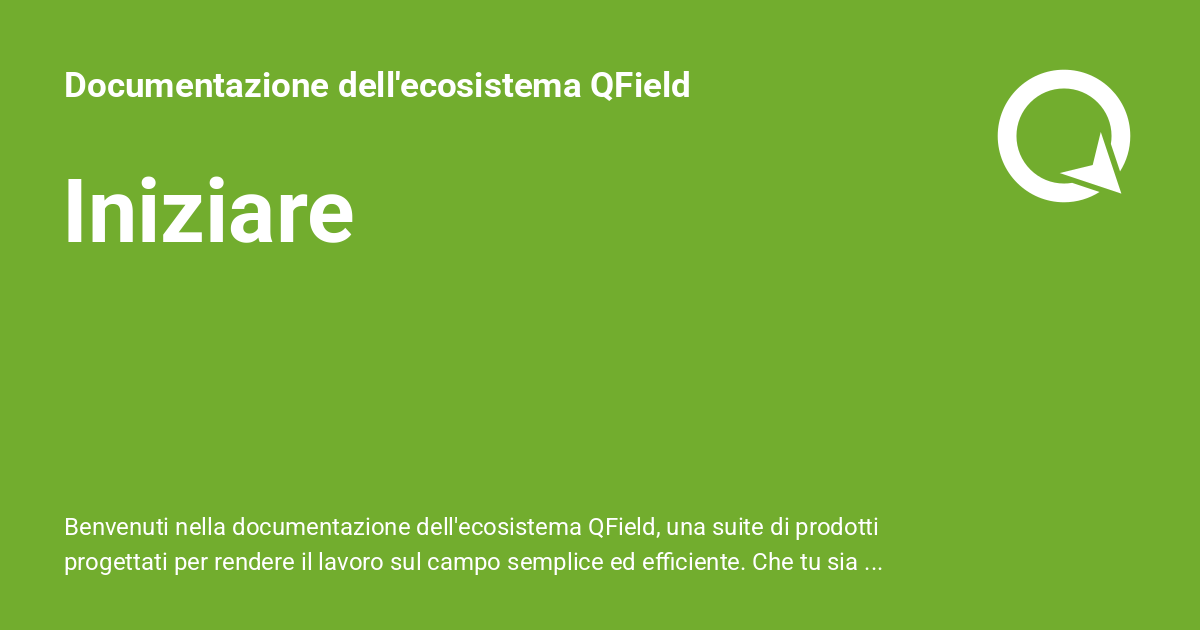 Documentazione dell'ecosistema QField

Iniziare

Benvenuti nella documentazione dell'ecosistema QField, una suite di prodotti progettati per rendere il lavoro sul campo semplice ed efficiente. Che tu sia ...